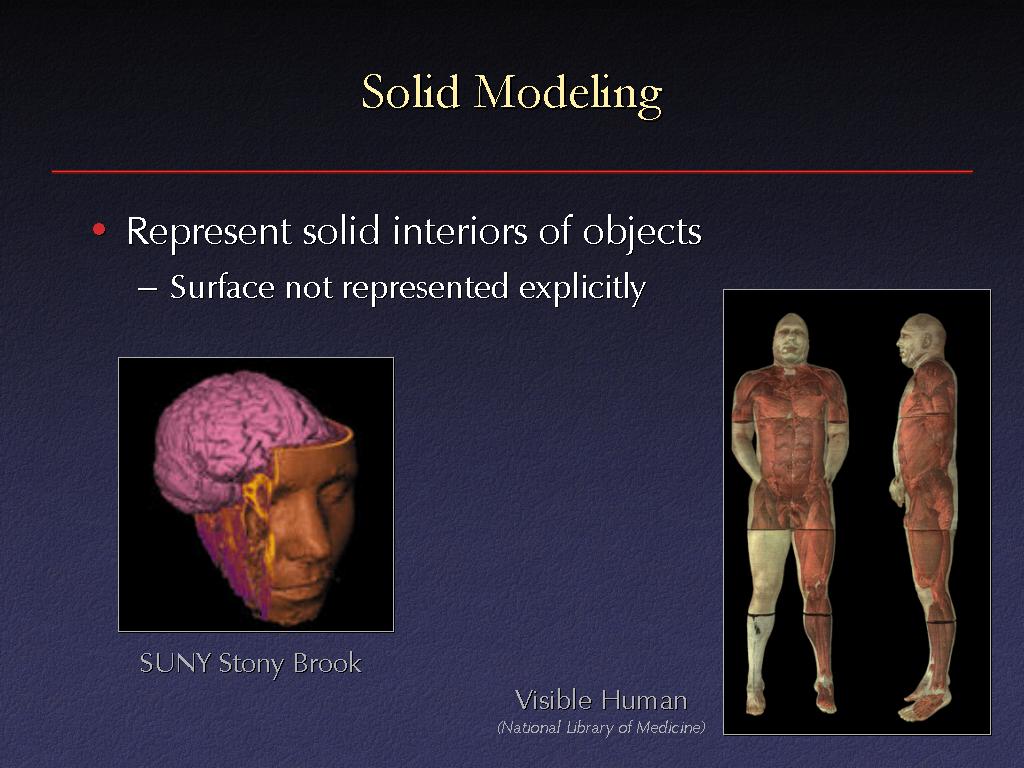 Solid Modeling

• Represent solid interiors of objects
– Surface not represented explicitly

SUNY Stony Brook

Visible Human
(National Library of Medicine)